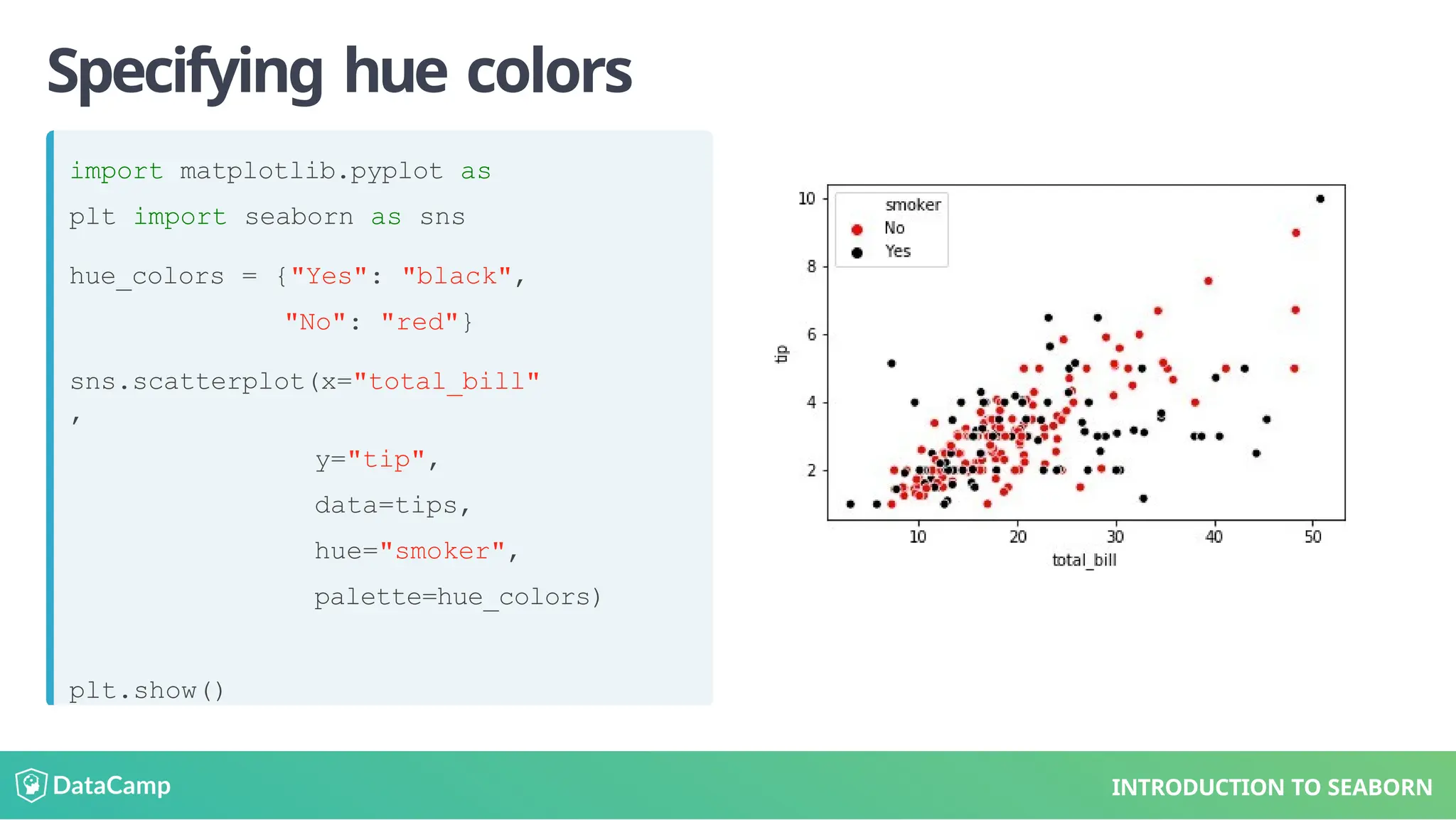 Specifying hue colors

import matplotlib.pyplot as
plt import seaborn as sns

hue_colors = {"Yes": "black",
"No": "red"}

sns.scatterplot(x="total_bill"
,
y="tip",
data=tips,
hue="smoker",
palette=hue_colors)

plt.show()

smoker
No
Yes

10
8
6
4
2
tip

10
20
30
40
50
total_bill

DataCamp

INTRODUCTION TO SEABORN